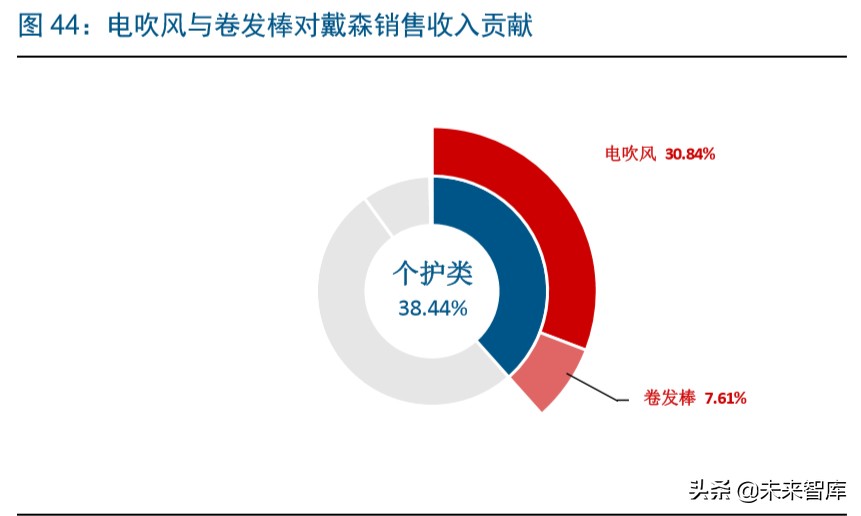 图 44：电吹风与卷发棒对戴森销售收入贡献

电吹风 30.84%

个护类
38.44%

卷发棒 7.61%

头条 @未来智库